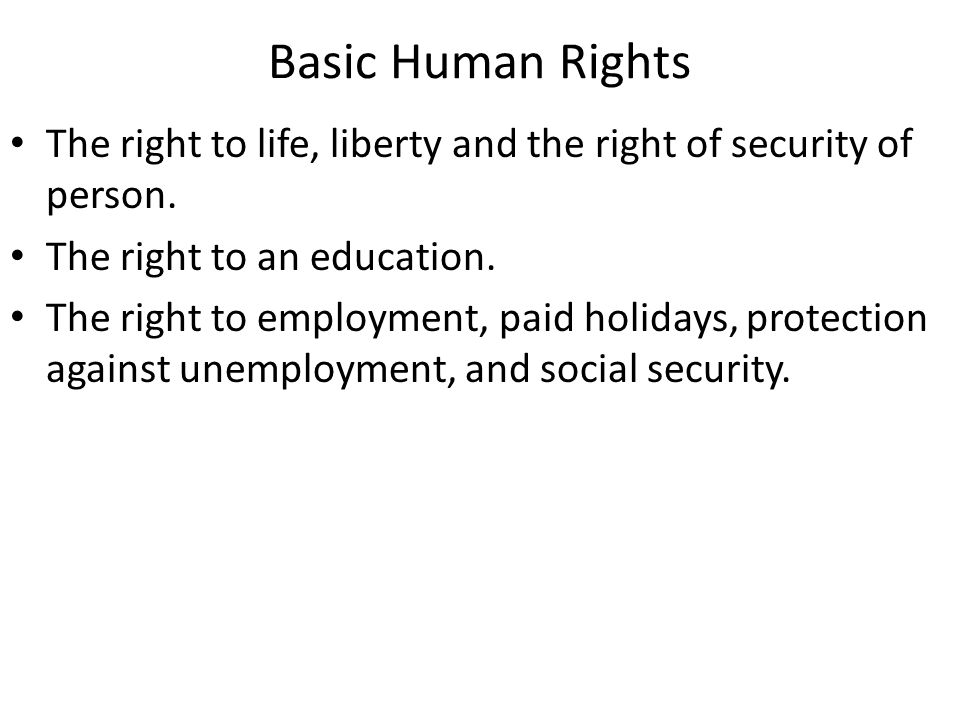 Basic Human Rights

• The right to life, liberty and the right of security of person.
• The right to an education.
• The right to employment, paid holidays, protection against unemployment, and social security.